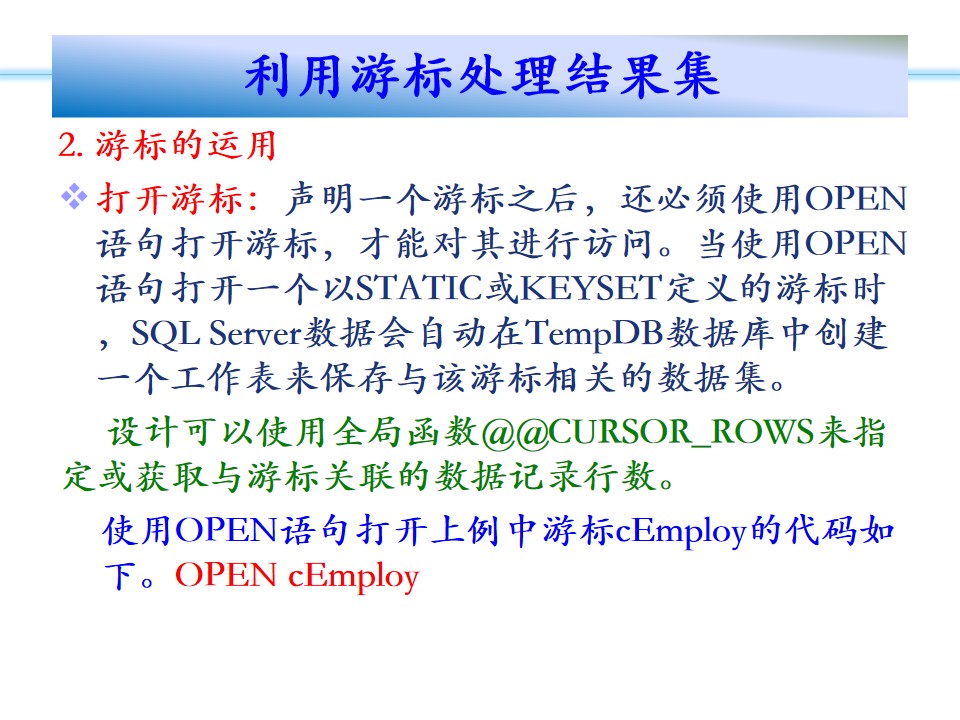 利用游标处理结果集

2. 游标的运用

❖ 打开游标：声明一个游标之后，还必须使用OPEN语句打开游标，才能对其进行访问。当使用OPEN语句打开一个以STATIC或KEYSET定义的游标时，SQL Server数据会自动在TempDB数据库中创建一个工作表来保存与该游标相关的数据集。

设计可以使用全局函数@@CURSOR_ROWS来指定或获取与游标关联的数据记录行数。

使用OPEN语句打开上例中游标cEmploy的代码如下。OPEN cEmploy